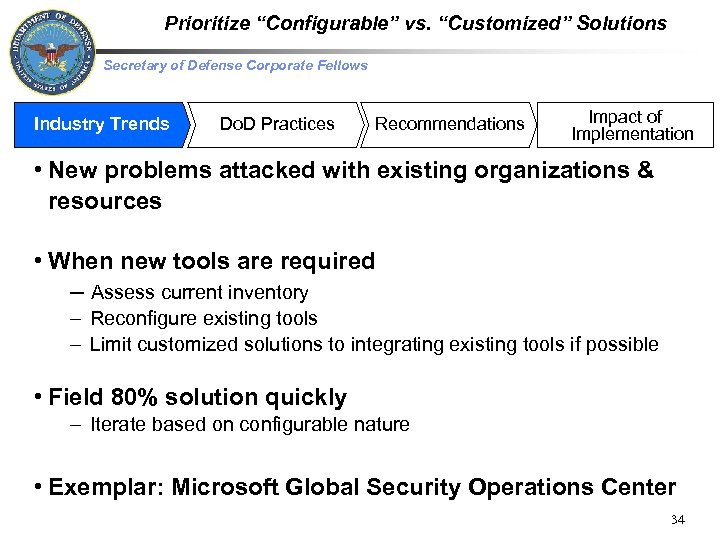 DEPARTMENT OF DEFENSE UNITED STATES OF AMERICA

Prioritize “Configurable” vs. “Customized” Solutions

Secretary of Defense Corporate Fellows

Industry Trends

DoD Practices

Recommendations

Impact of Implementation

• New problems attacked with existing organizations & resources

• When new tools are required
– Assess current inventory
– Reconfigure existing tools
– Limit customized solutions to integrating existing tools if possible

• Field 80% solution quickly
– Iterate based on configurable nature

• Exemplar: Microsoft Global Security Operations Center

34